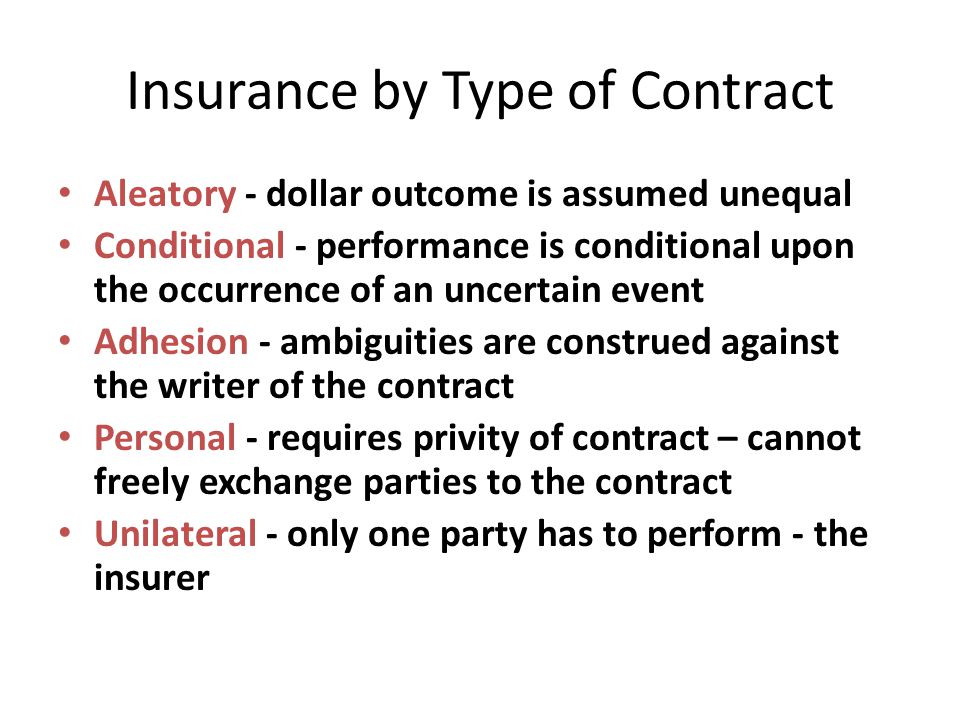 Insurance by Type of Contract

• Aleatory - dollar outcome is assumed unequal
• Conditional - performance is conditional upon the occurrence of an uncertain event
• Adhesion - ambiguities are construed against the writer of the contract
• Personal - requires privity of contract – cannot freely exchange parties to the contract
• Unilateral - only one party has to perform - the insurer